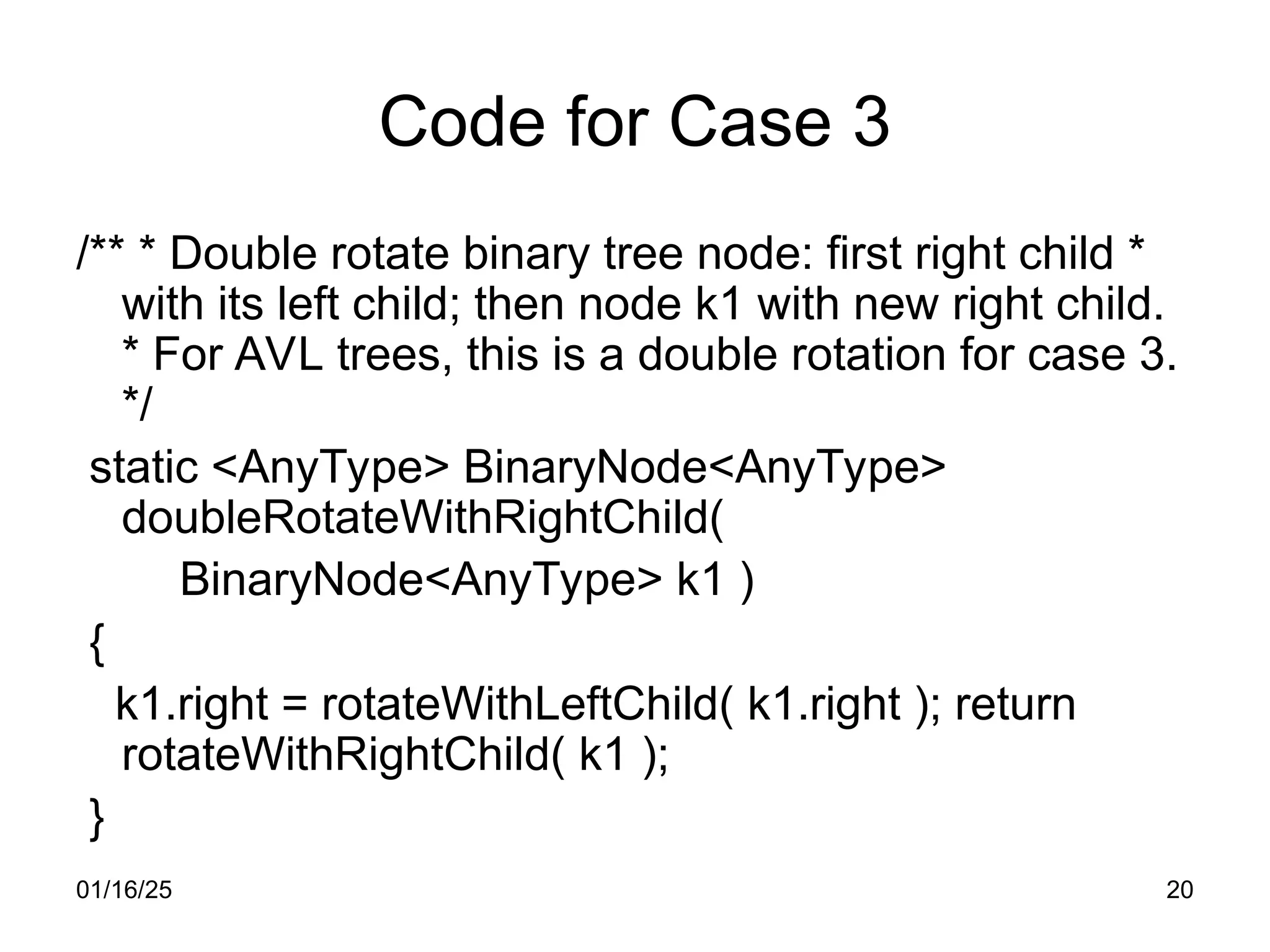 Code for Case 3

/** * Double rotate binary tree node: first right child * with its left child; then node k1 with new right child. * For AVL trees, this is a double rotation for case 3. */

static <AnyType> BinaryNode<AnyType> doubleRotateWithRightChild(

BinaryNode<AnyType> k1 )

{

k1.right = rotateWithLeftChild( k1.right ); return rotateWithRightChild( k1 );

}

01/16/25

20